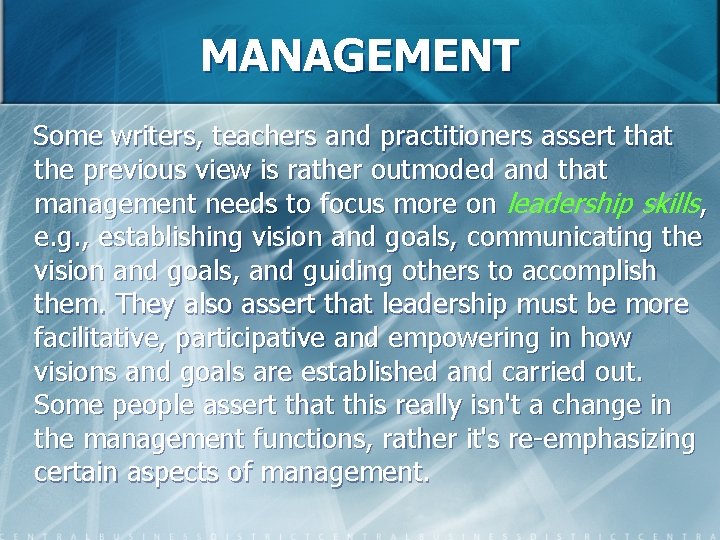 MANAGEMENT

Some writers, teachers and practitioners assert that the previous view is rather outmoded and that management needs to focus more on leadership skills, e.g., establishing vision and goals, communicating the vision and goals, and guiding others to accomplish them. They also assert that leadership must be more facilitative, participative and empowering in how visions and goals are established and carried out. Some people assert that this really isn't a change in the management functions, rather it's re-emphasizing certain aspects of management.

CENTRALBUSINESSDISTRICTCENTRALBUSINESSDISTRICTCENTR